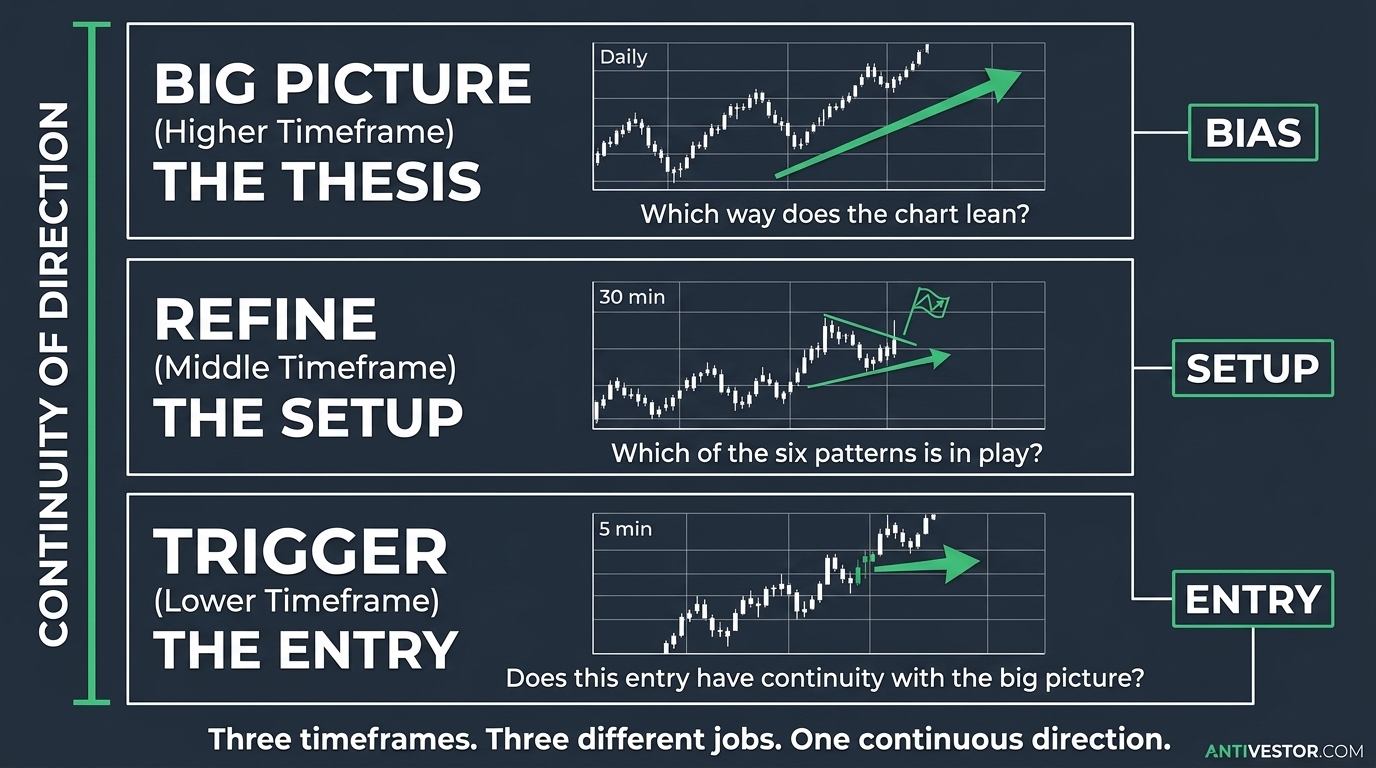 CONTINUITY OF DIRECTION

BIG PICTURE
(Higher Timeframe)
THE THESIS

Daily

Which way does the chart lean?

BIAS

REFINE
(Middle Timeframe)
THE SETUP

30 min

Which of the six patterns is in play?

SETUP

TRIGGER
(Lower Timeframe)
THE ENTRY

5 min

Does this entry have continuity with the big picture?

ENTRY

Three timeframes. Three different jobs. One continuous direction.

ANTIVESTOR.COM